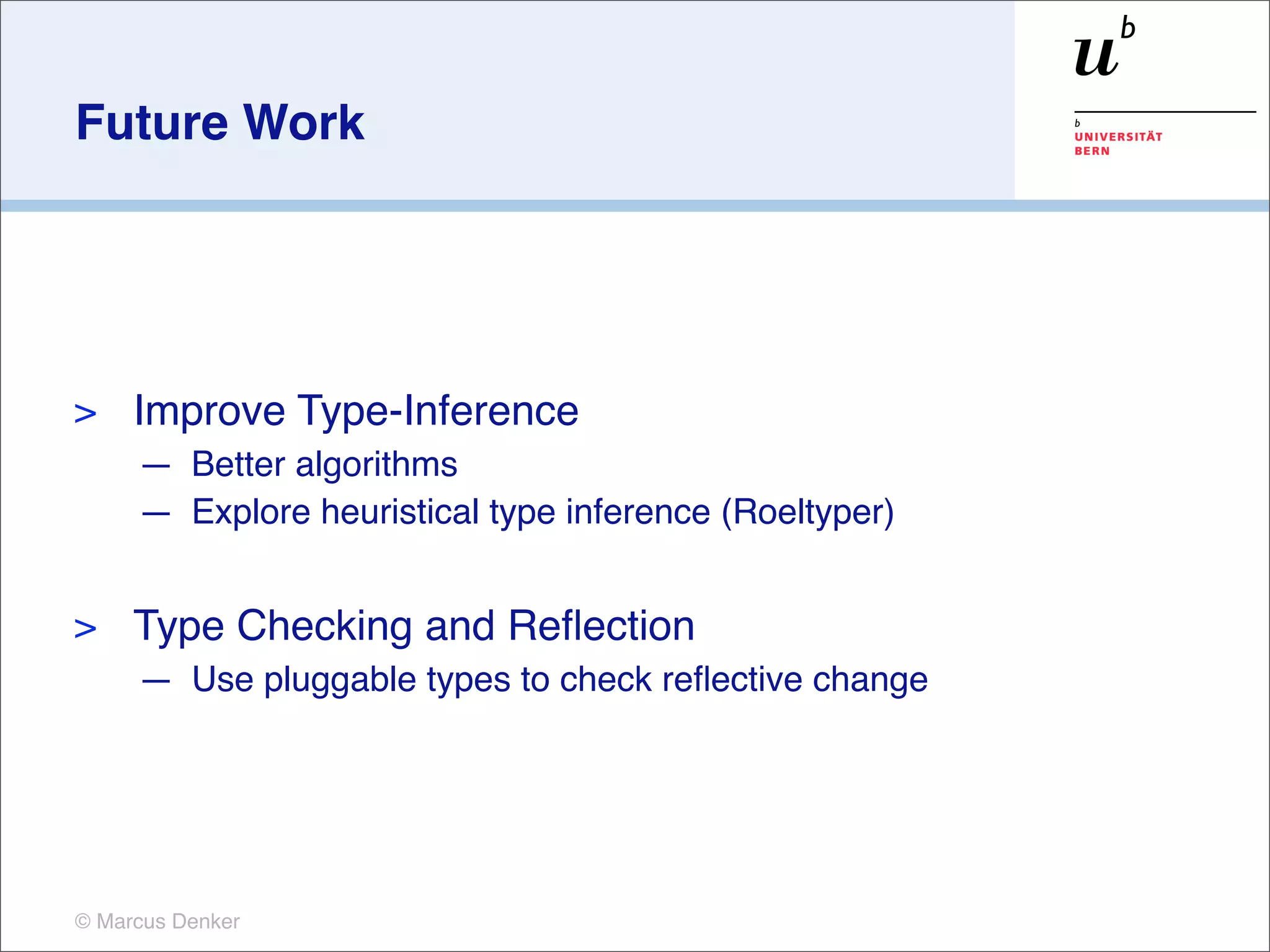 Future Work

$u^b$

b
UNIVERSITÄT
BERN

> Improve Type-Inference
— Better algorithms
— Explore heuristical type inference (Roeltyper)

> Type Checking and Reflection
— Use pluggable types to check reflective change

© Marcus Denker